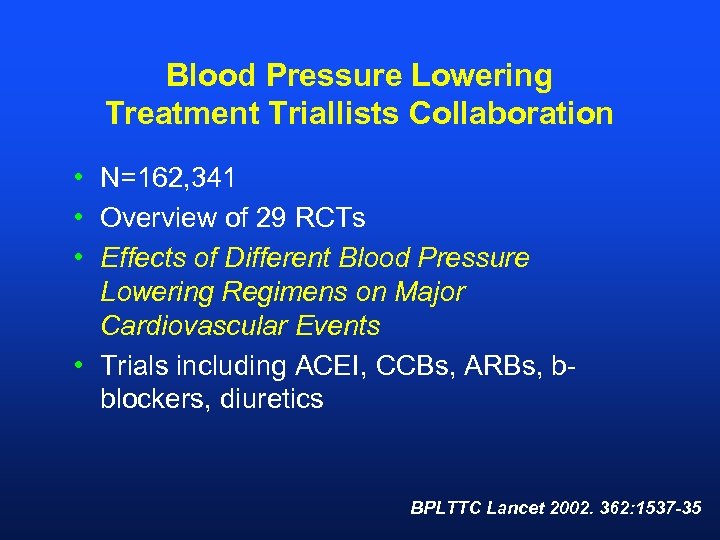 Blood Pressure Lowering
Treatment Triallists Collaboration

• N=162,341
• Overview of 29 RCTs
• Effects of Different Blood Pressure Lowering Regimens on Major Cardiovascular Events
• Trials including ACEI, CCBs, ARBs, b-blockers, diuretics

BPLTTC Lancet 2002. 362:1537-35